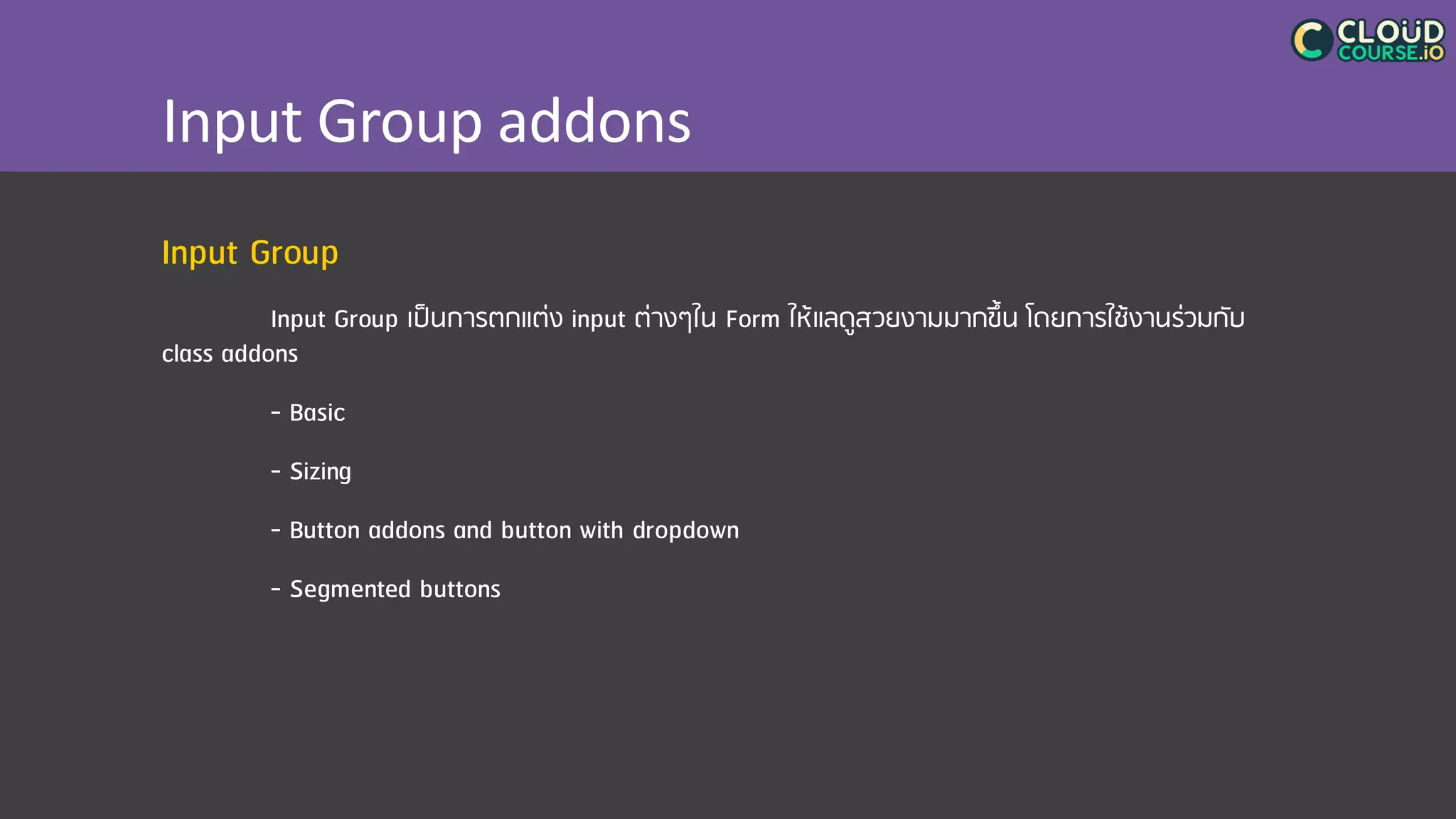 CLOUD COURSE.IO

Input Group addons

Input Group

Input Group เป็นการตกแต่ง input ต่างๆใน Form ให้แลดูสวยงามมากขึ้น โดยการใช้งานร่วมกับ class addons

- Basic

- Sizing

- Button addons and button with dropdown

- Segmented buttons